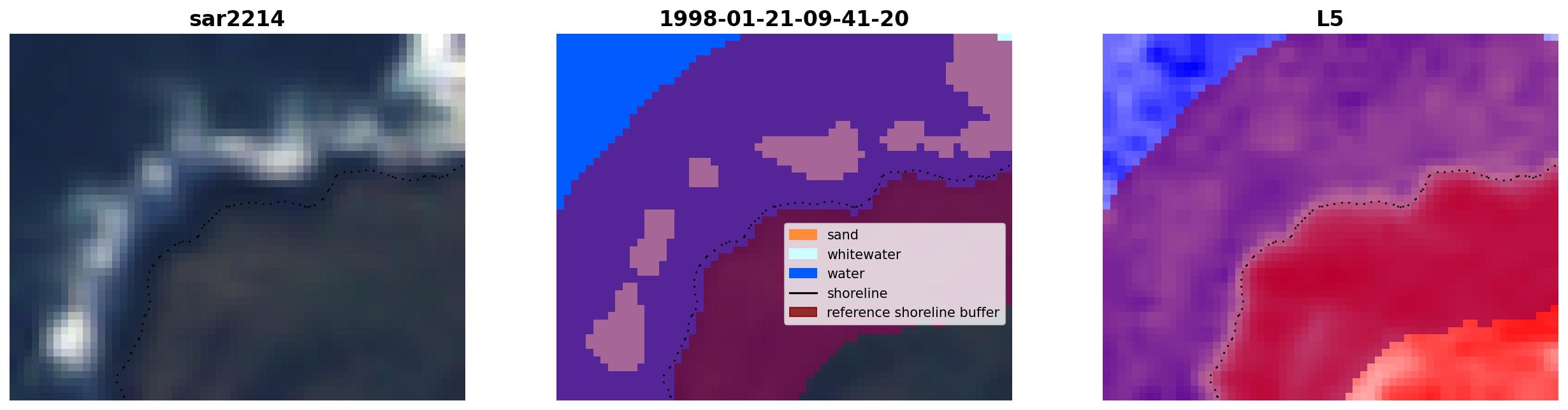 sar2214

1998-01-21-09-41-20

sand
whitewater
water
shoreline
reference shoreline buffer

L5